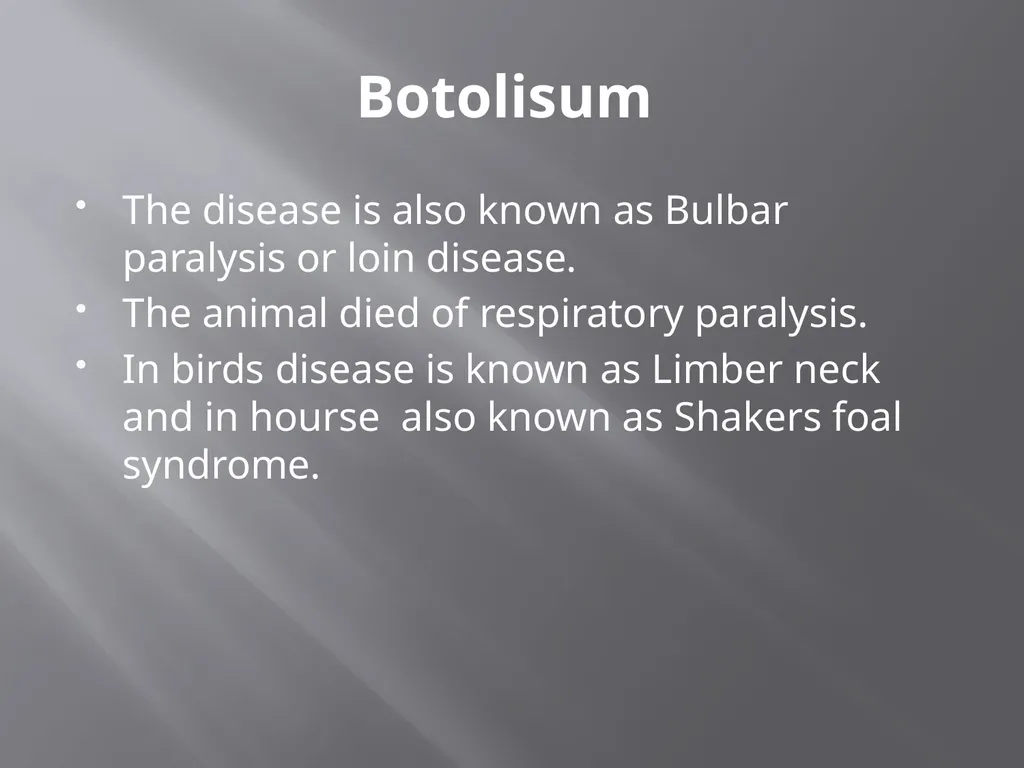 Botolisum

• The disease is also known as Bulbar paralysis or loin disease.
• The animal died of respiratory paralysis.
• In birds disease is known as Limber neck and in hourse also known as Shakers foal syndrome.